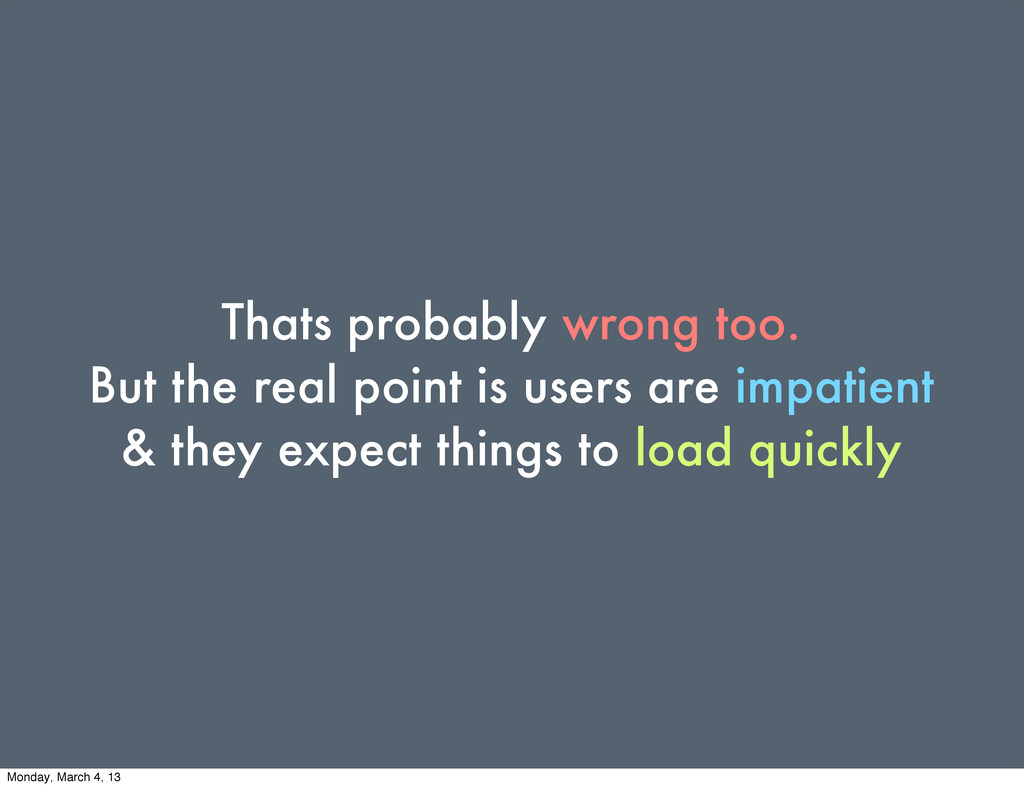 Thats probably wrong too.
But the real point is users are impatient
& they expect things to load quickly

Monday, March 4, 13